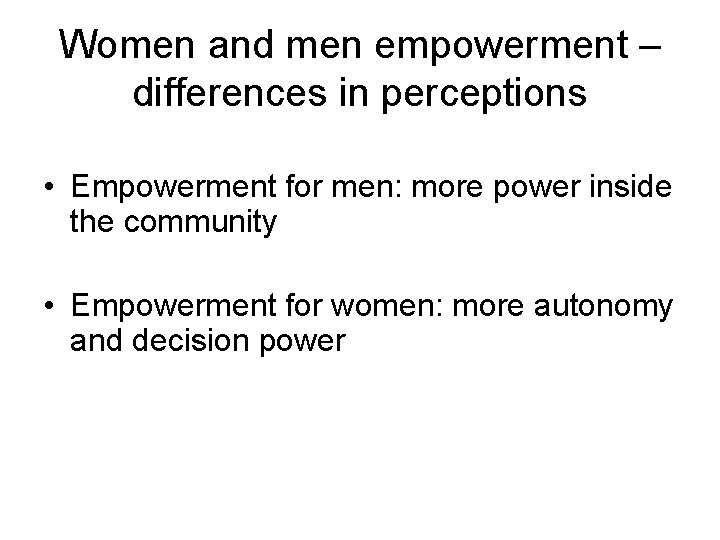 Women and men empowerment – differences in perceptions

• Empowerment for men: more power inside the community

• Empowerment for women: more autonomy and decision power